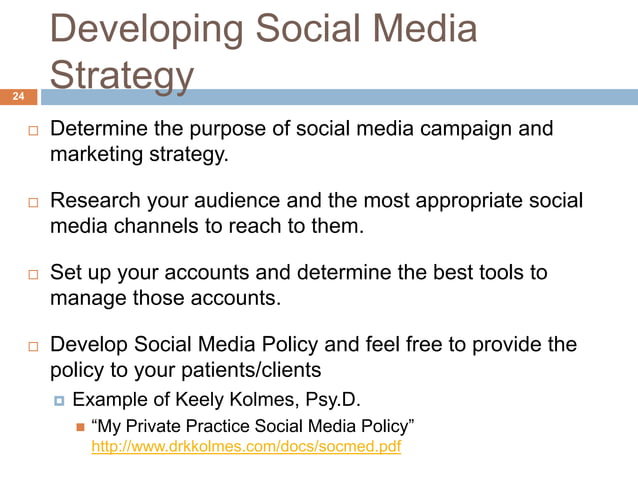 Developing Social Media Strategy

24

Determine the purpose of social media campaign and marketing strategy.

Research your audience and the most appropriate social media channels to reach to them.

Set up your accounts and determine the best tools to manage those accounts.

Develop Social Media Policy and feel free to provide the policy to your patients/clients

Example of Keely Kolmes, Psy.D.

“My Private Practice Social Media Policy” http://www.drkkolmes.com/docs/socmed.pdf